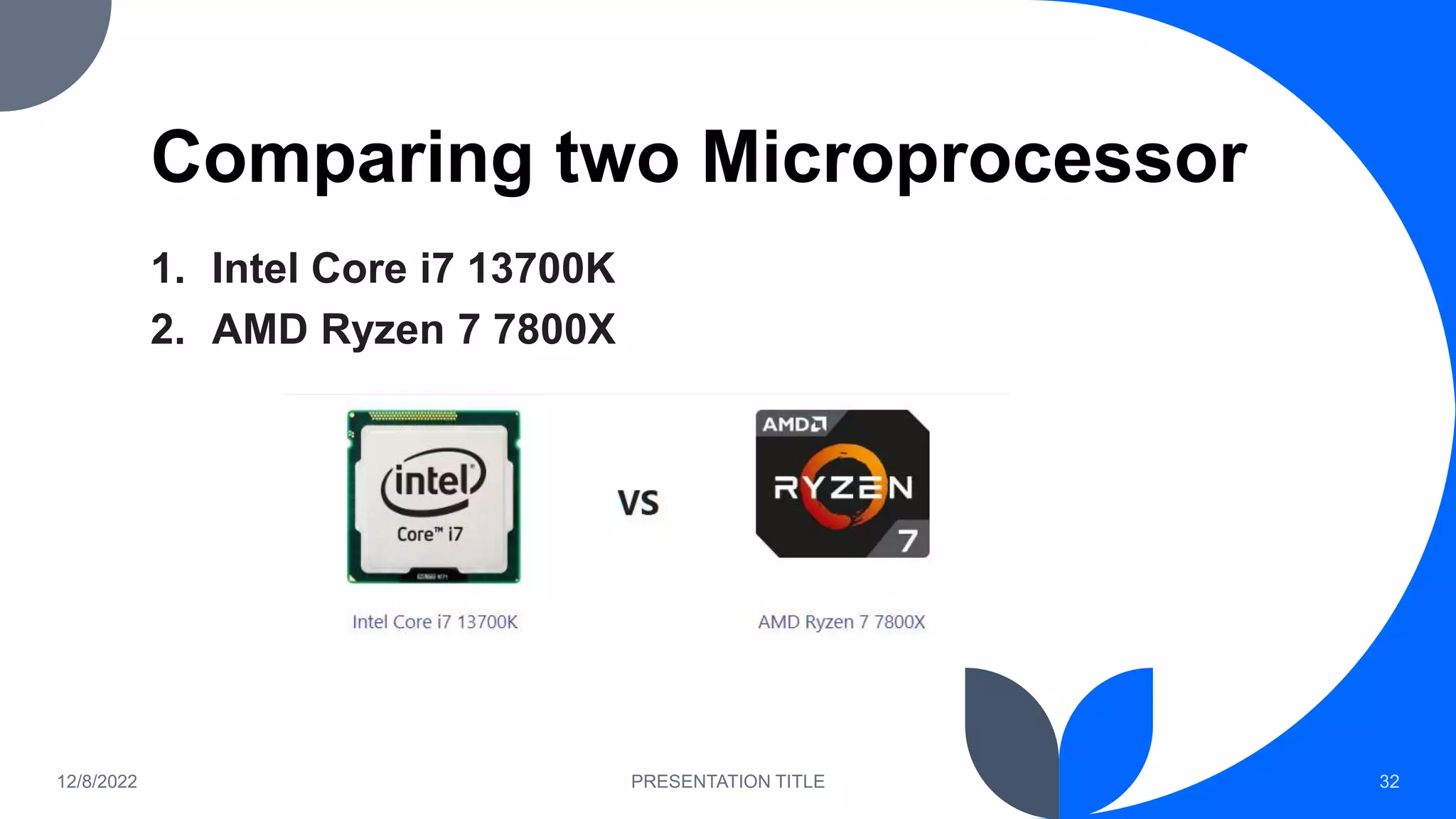 Comparing two Microprocessor

1. Intel Core i7 13700K
2. AMD Ryzen 7 7800X

intel
Core™ i7

VS

AMD
RYZEN
7

Intel Core i7 13700K

AMD Ryzen 7 7800X

12/8/2022

PRESENTATION TITLE

32